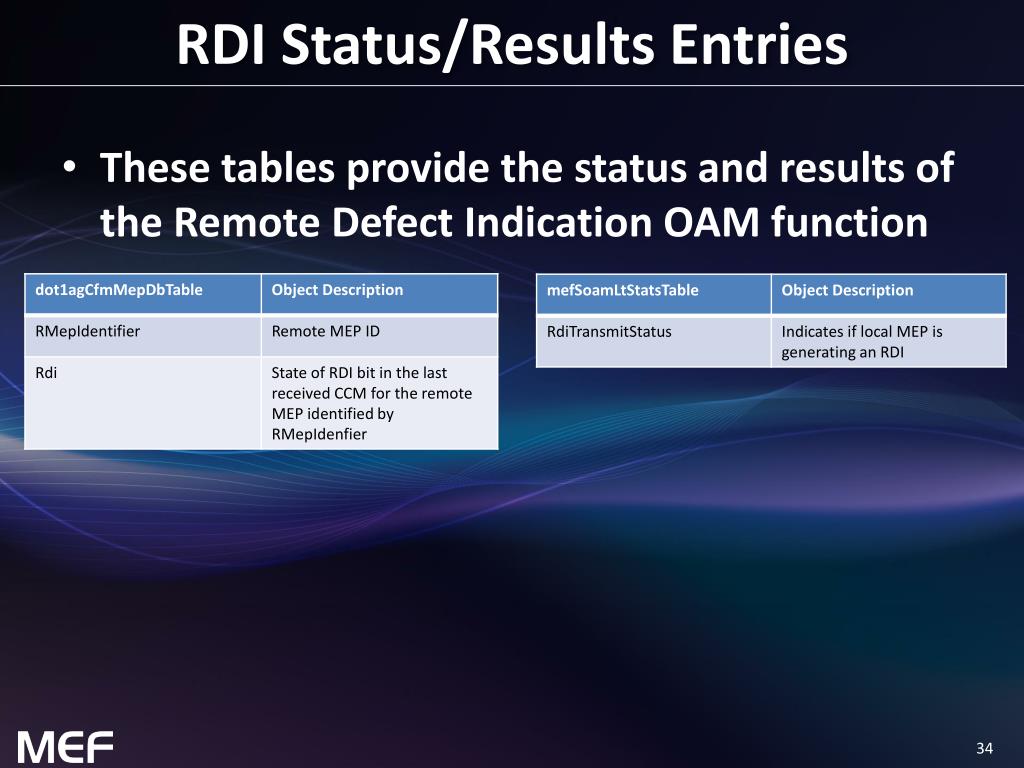 RDI Status/Results Entries

• These tables provide the status and results of the Remote Defect Indication OAM function

| dot1agCfmMepDbTable | Object Description |
|---|---|
| RMepIdentifier | Remote MEP ID |
| Rdi | State of RDI bit in the last received CCM for the remote MEP identified by RMepIdenfier |

| mefSoamLtStatsTable | Object Description |
|---|---|
| RdiTransmitStatus | Indicates if local MEP is generating an RDI |

MEF

34